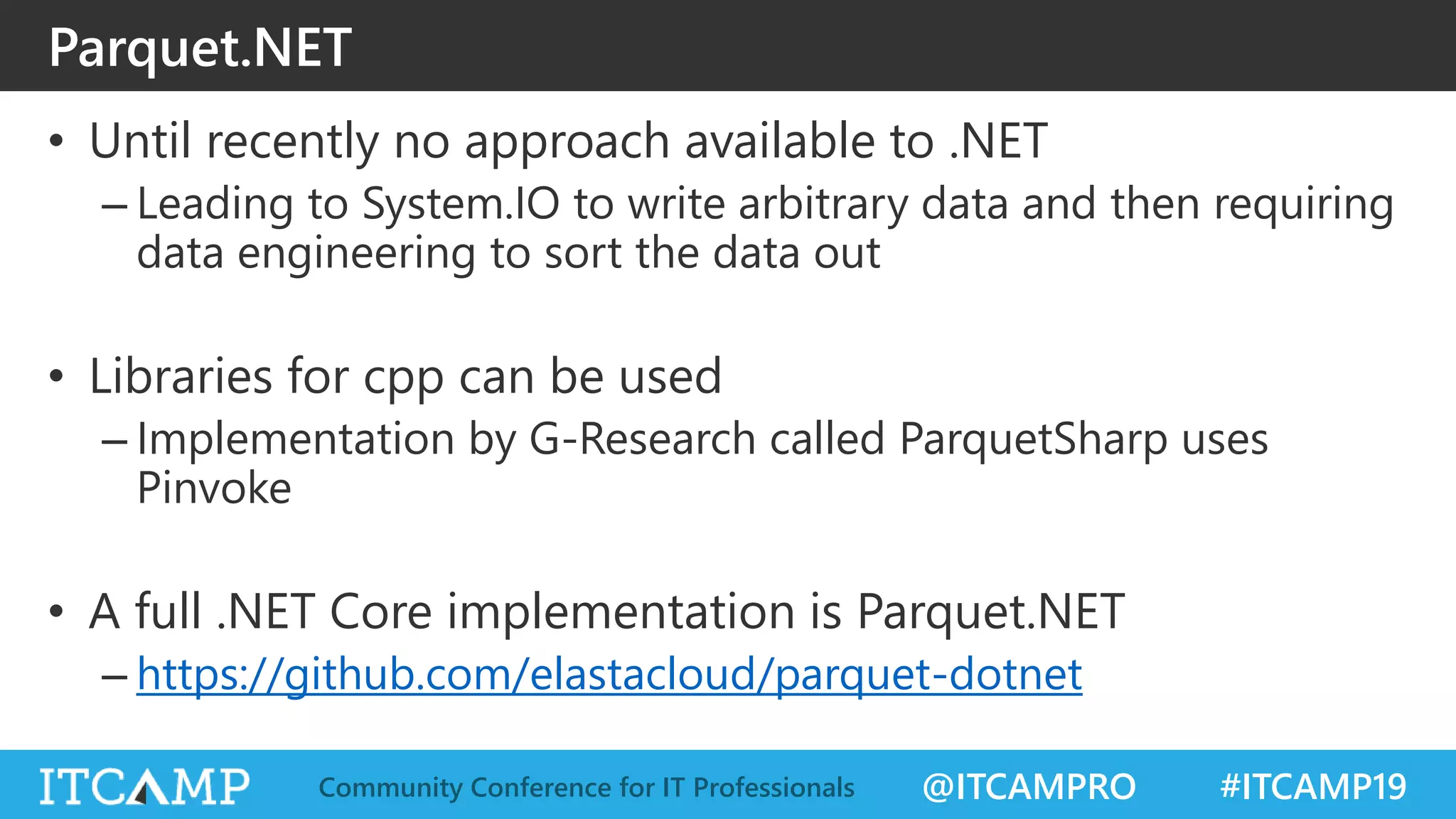 Parquet.NET

• Until recently no approach available to .NET
– Leading to System.IO to write arbitrary data and then requiring data engineering to sort the data out

• Libraries for cpp can be used
– Implementation by G-Research called ParquetSharp uses Pinvoke

• A full .NET Core implementation is Parquet.NET
– https://github.com/elastacloud/parquet-dotnet

ITCAMP Community Conference for IT Professionals @ITCAMPRO #ITCAMP19